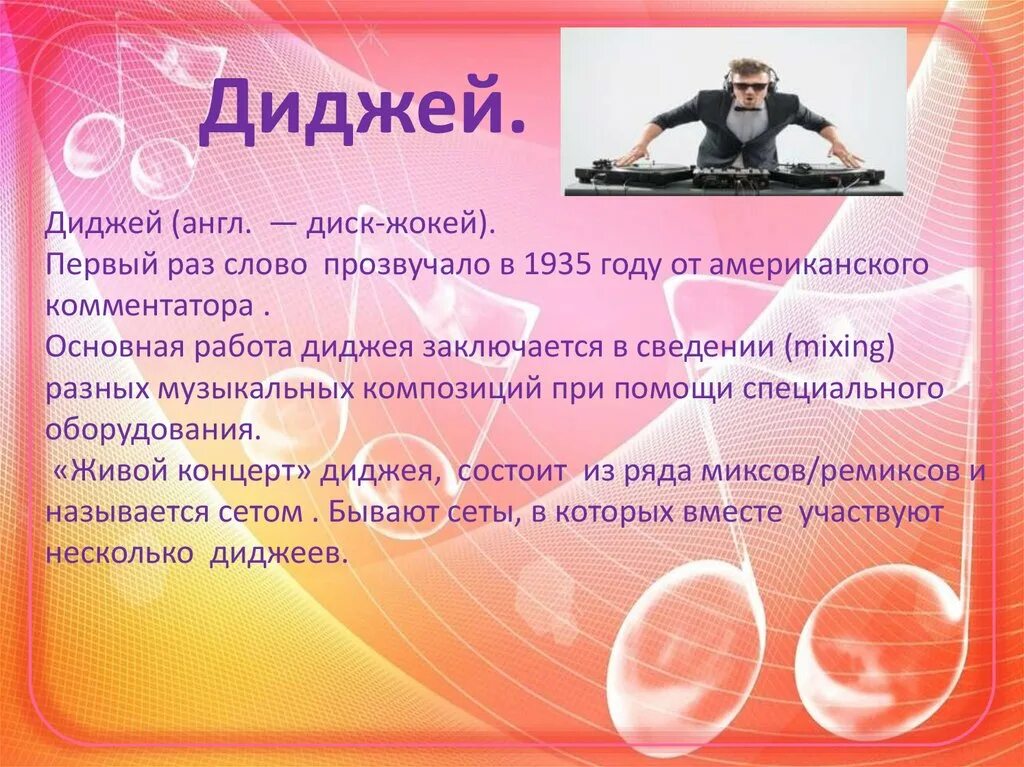 Диджей.

Диджей (англ.  — диск-жокей).
Первый раз слово  прозвучало в 1935 году от американского комментатора .
Основная работа диджея заключается в сведении (mixing) разных музыкальных композиций при помощи специального оборудования.
«Живой концерт» диджея,  состоит  из ряда миксов/ремиксов и называется сетом . Бывают сеты, в которых вместе  участвуют несколько  диджеев.